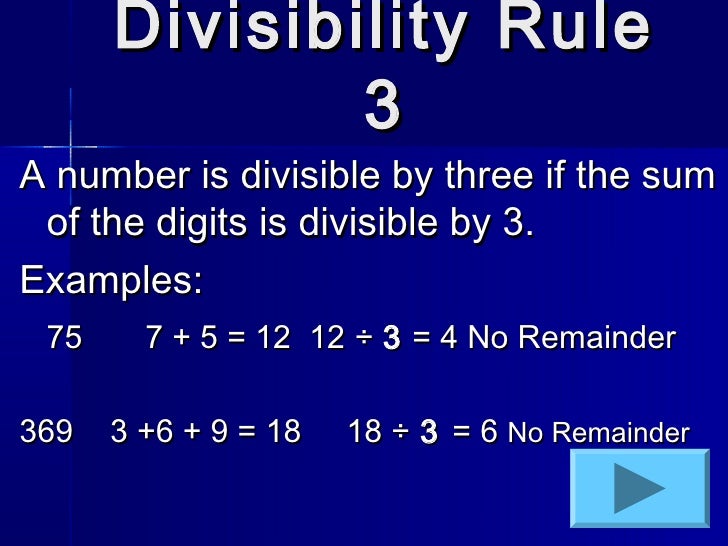 Divisibility Rule 3

A number is divisible by three if the sum of the digits is divisible by 3.

Examples:

75 $7 + 5 = 12$ $12 \div 3 = 4$ No Remainder

369 $3 + 6 + 9 = 18$ $18 \div 3 = 6$ No Remainder